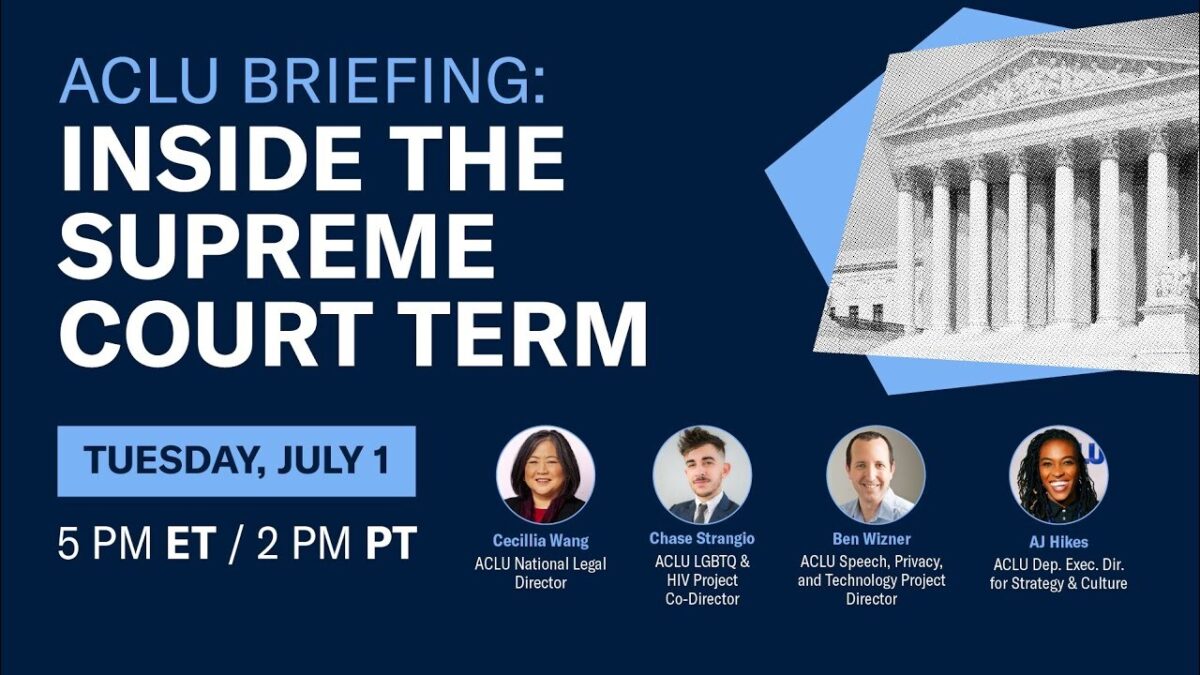 ACLU BRIEFING:
INSIDE THE SUPREME COURT TERM

TUESDAY, JULY 1

5 PM ET / 2 PM PT

Cecillia Wang
ACLU National Legal Director

Chase Strangio
ACLU LGBTQ & HIV Project Co-Director

Ben Wizner
ACLU Speech, Privacy, and Technology Project Director

AJ Hikes
ACLU Dep. Exec. Dir. for Strategy & Culture